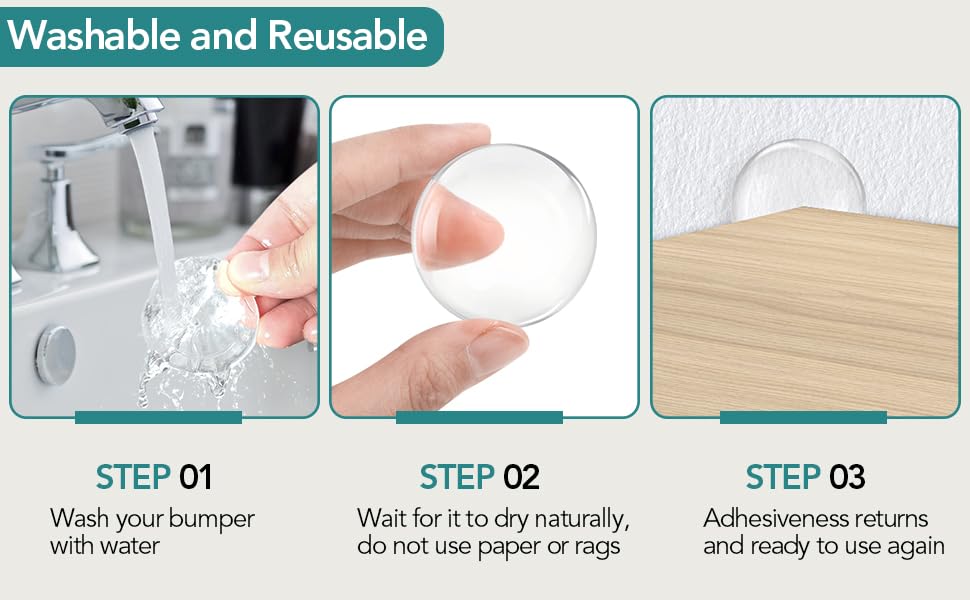 Washable and Reusable

STEP 01
Wash your bumper with water

STEP 02
Wait for it to dry naturally, do not use paper or rags

STEP 03
Adhesiveness returns and ready to use again